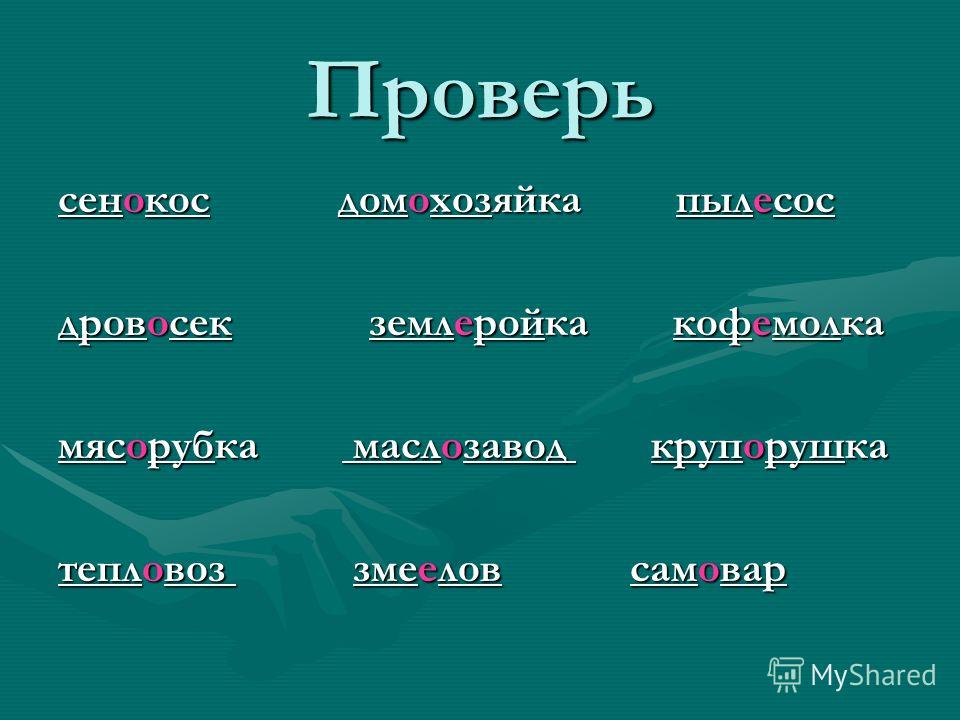 Проверь

сенокос домохозяйка пылесос

дровосек землеройка кофемолка

мясорубка маслозавод крупорушка

тепловоз змеелов самовар

MyShared